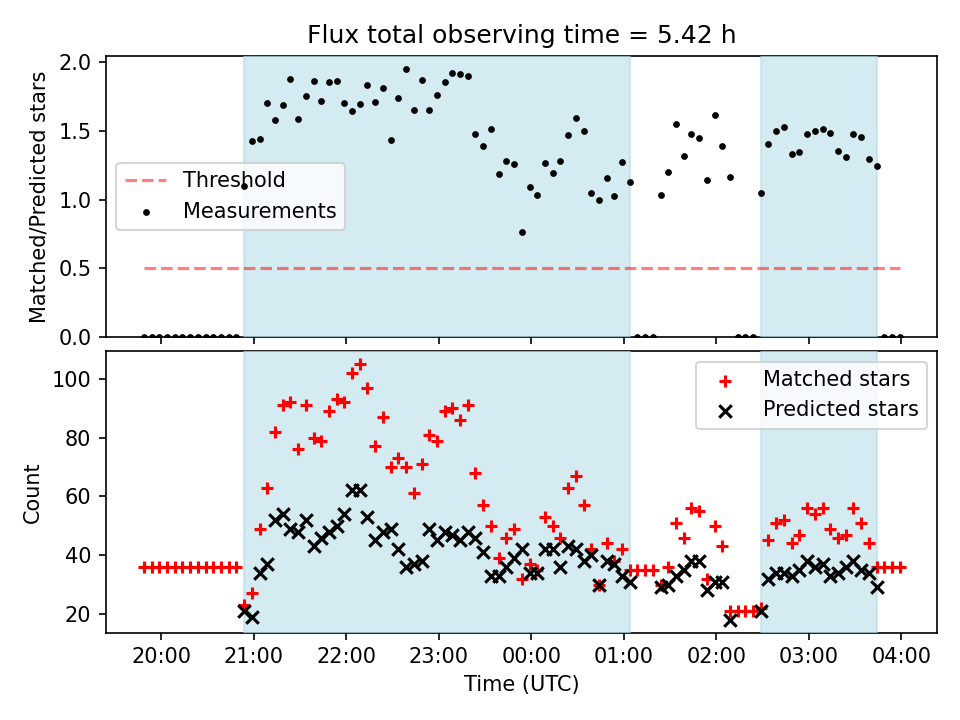 Flux total observing time = 5.42 h

Matched/Predicted stars

2.0
1.5
1.0
0.5
0.0

Threshold
Measurements

Count

100
80
60
40
20

Matched stars
Predicted stars

20:00 21:00 22:00 23:00 00:00 01:00 02:00 03:00 04:00

Time (UTC)